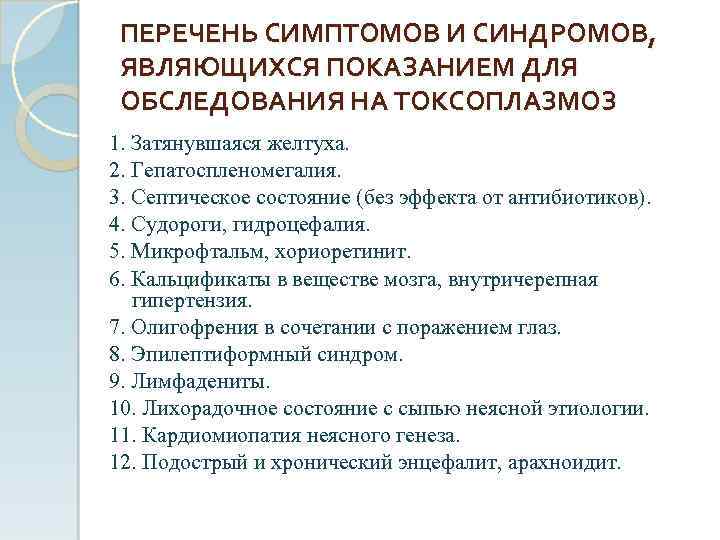 ПЕРЕЧЕНЬ СИМПТОМОВ И СИНДРОМОВ, ЯВЛЯЮЩИХСЯ ПОКАЗАНИЕМ ДЛЯ ОБСЛЕДОВАНИЯ НА ТОКСОПЛАЗМОЗ

1. Затянувшаяся желтуха.
2. Гепатоспленомегалия.
3. Септическое состояние (без эффекта от антибиотиков).
4. Судороги, гидроцефалия.
5. Микрофтальм, хориоретинит.
6. Кальцификаты в веществе мозга, внутричерепная гипертензия.
7. Олигофрения в сочетании с поражением глаз.
8. Эпилептиформный синдром.
9. Лимфадениты.
10. Лихорадочное состояние с сыпью неясной этиологии.
11. Кардиомиопатия неясного генеза.
12. Подострый и хронический энцефалит, арахноидит.